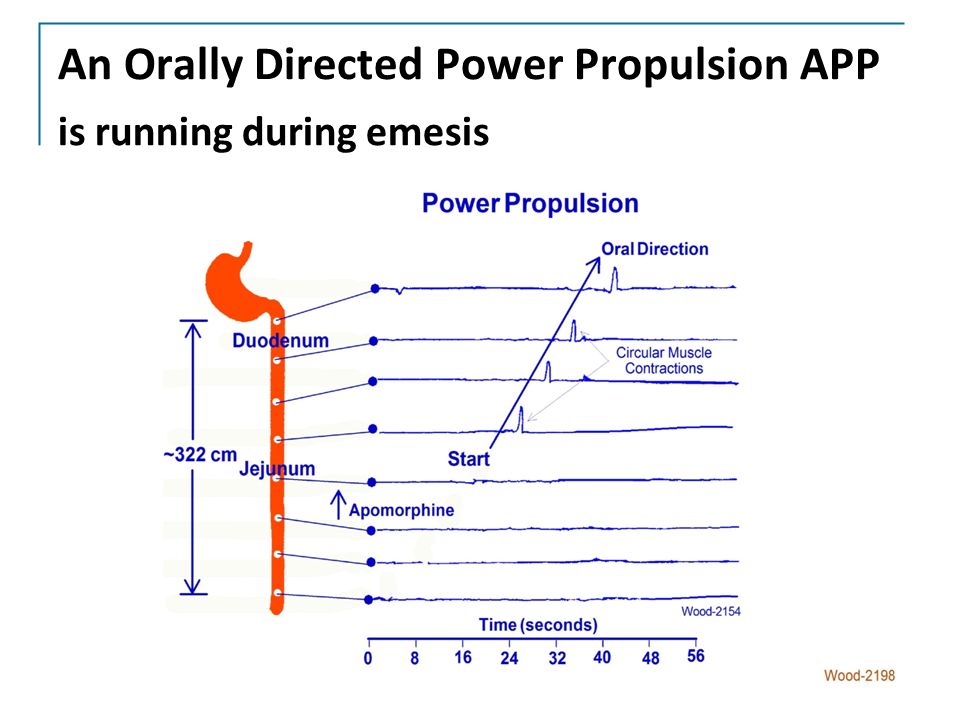 An Orally Directed Power Propulsion APP
is running during emesis

Power Propulsion

Oral Direction

Duodenum

Circular Muscle Contractions

~322 cm

Start

Jejunum

Apomorphine

Wood-2154

Time (seconds)

0 8 16 24 32 40 48 56

Wood-2198